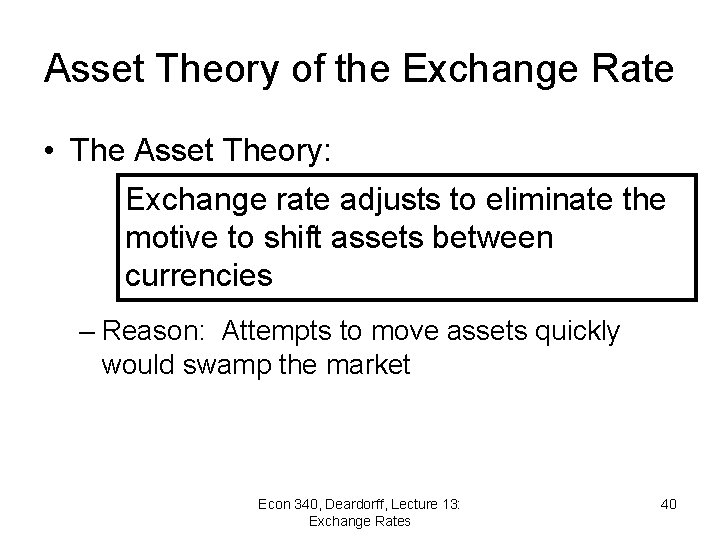 Asset Theory of the Exchange Rate

• The Asset Theory:

Exchange rate adjusts to eliminate the motive to shift assets between currencies

– Reason: Attempts to move assets quickly would swamp the market

Econ 340, Deardorff, Lecture 13: Exchange Rates

40